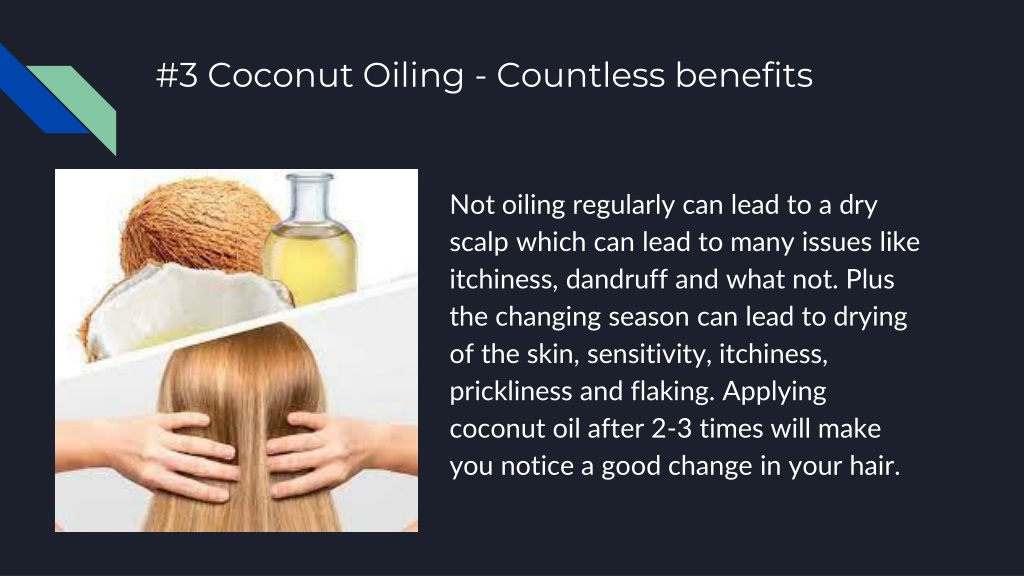 #3 Coconut Oiling - Countless benefits

Not oiling regularly can lead to a dry scalp which can lead to many issues like itchiness, dandruff and what not. Plus the changing season can lead to drying of the skin, sensitivity, itchiness, prickliness and flaking. Applying coconut oil after 2-3 times will make you notice a good change in your hair.